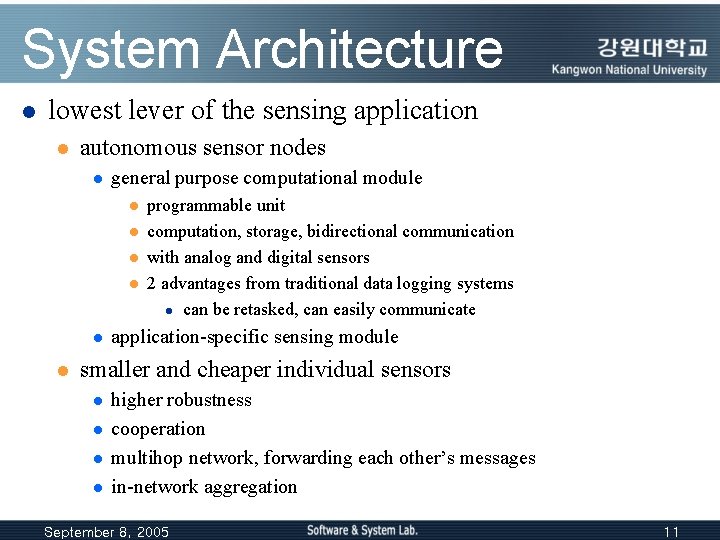 System Architecture

강원대학교
Kangwon National University

- lowest lever of the sensing application
  - autonomous sensor nodes
    - general purpose computational module
      - programmable unit
      - computation, storage, bidirectional communication
      - with analog and digital sensors
      - 2 advantages from traditional data logging systems
        - can be retasked, can easily communicate
    - application-specific sensing module
  - smaller and cheaper individual sensors
    - higher robustness
    - cooperation
    - multihop network, forwarding each other's messages
    - in-network aggregation

September 8, 2005
Software & System Lab.
11